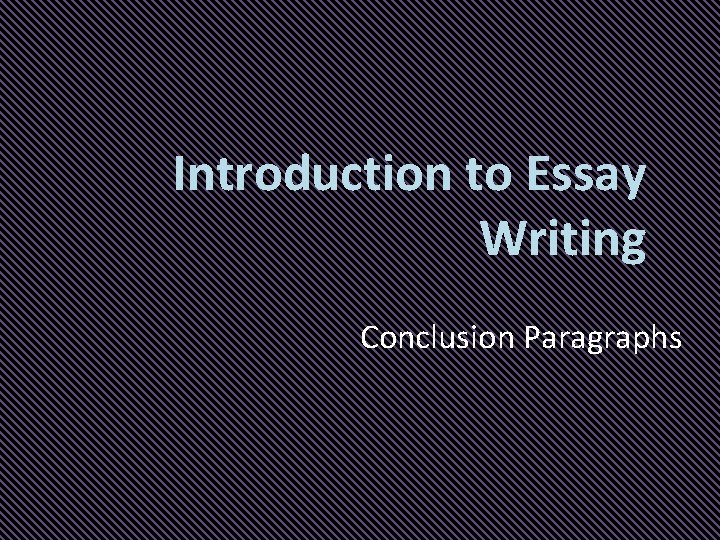 Introduction to Essay Writing

Conclusion Paragraphs